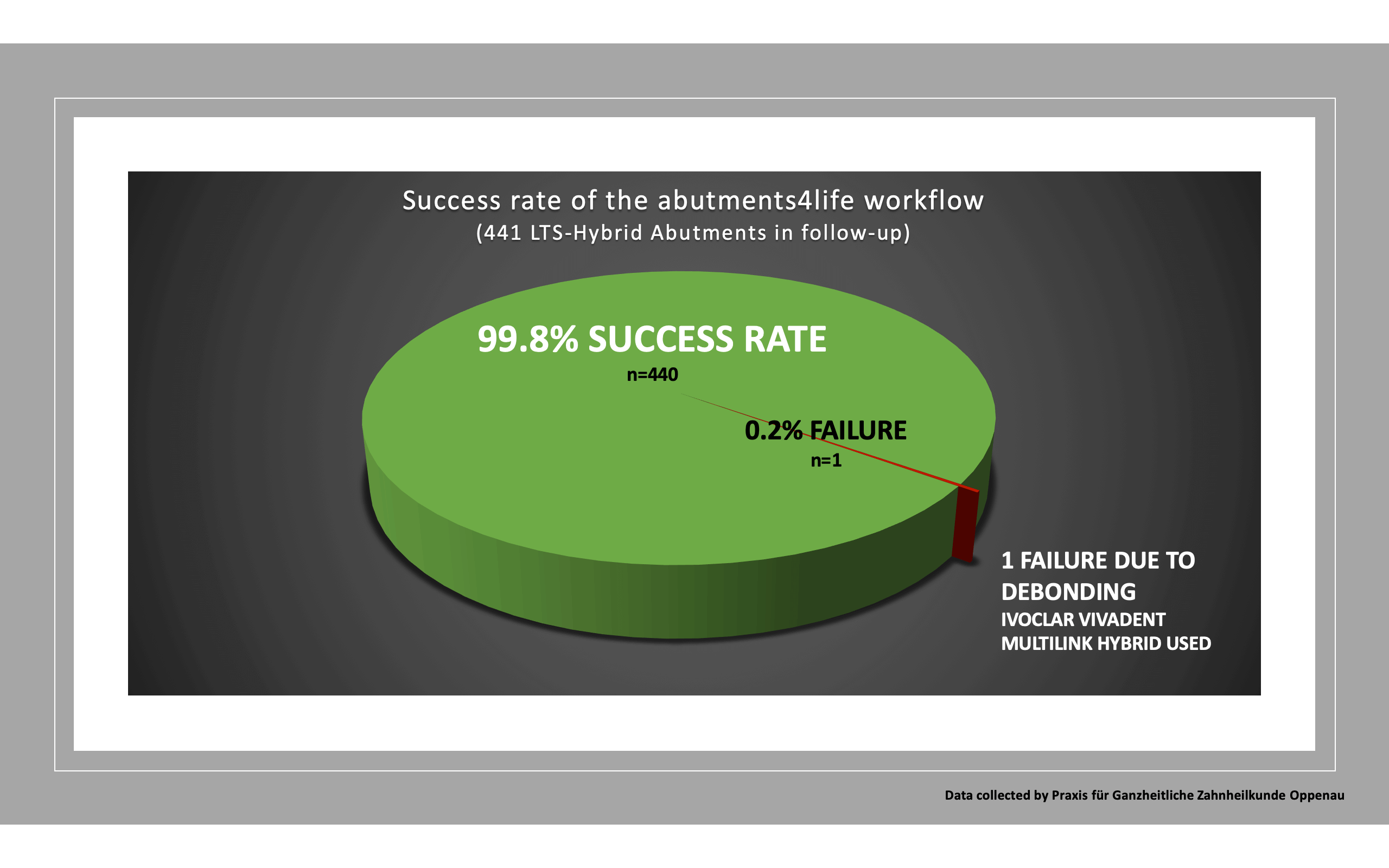 Success rate of the abutments4life workflow
(441 LTS-Hybrid Abutments in follow-up)

99.8% SUCCESS RATE
n=440

0.2% FAILURE
n=1

1 FAILURE DUE TO DEBONDING
IVOCLAR VIVADENT MULTILINK HYBRID USED

Data collected by Praxis für Ganzheitliche Zahnheilkunde Oppenau